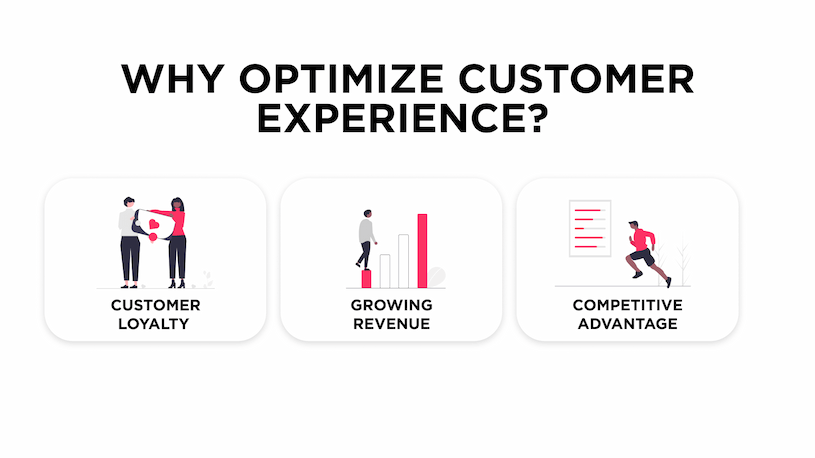 WHY OPTIMIZE CUSTOMER EXPERIENCE?

CUSTOMER LOYALTY

GROWING REVENUE

COMPETITIVE ADVANTAGE